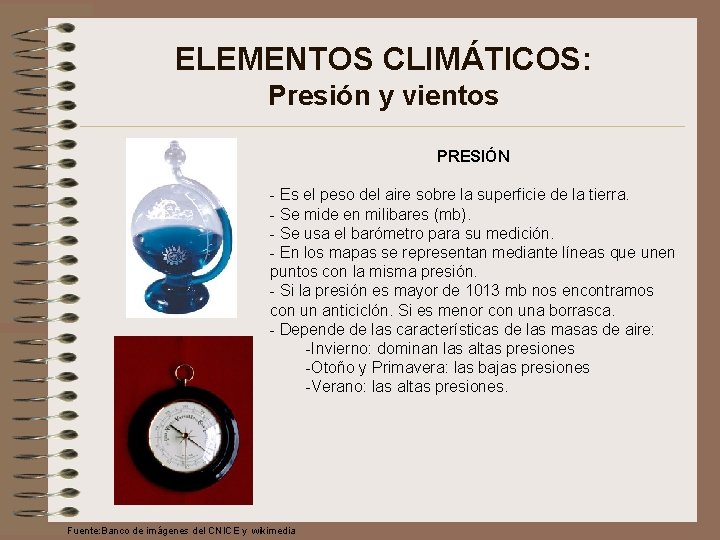 ELEMENTOS CLIMÁTICOS:
Presión y vientos

PRESIÓN

- Es el peso del aire sobre la superficie de la tierra.
- Se mide en milibares (mb).
- Se usa el barómetro para su medición.
- En los mapas se representan mediante líneas que unen puntos con la misma presión.
- Si la presión es mayor de 1013 mb nos encontramos con un anticiclón. Si es menor con una borrasca.
- Depende de las características de las masas de aire:
-Invierno: dominan las altas presiones
-Otoño y Primavera: las bajas presiones
-Verano: las altas presiones.

Fuente:Banco de imágenes del CNICE y wikimedia